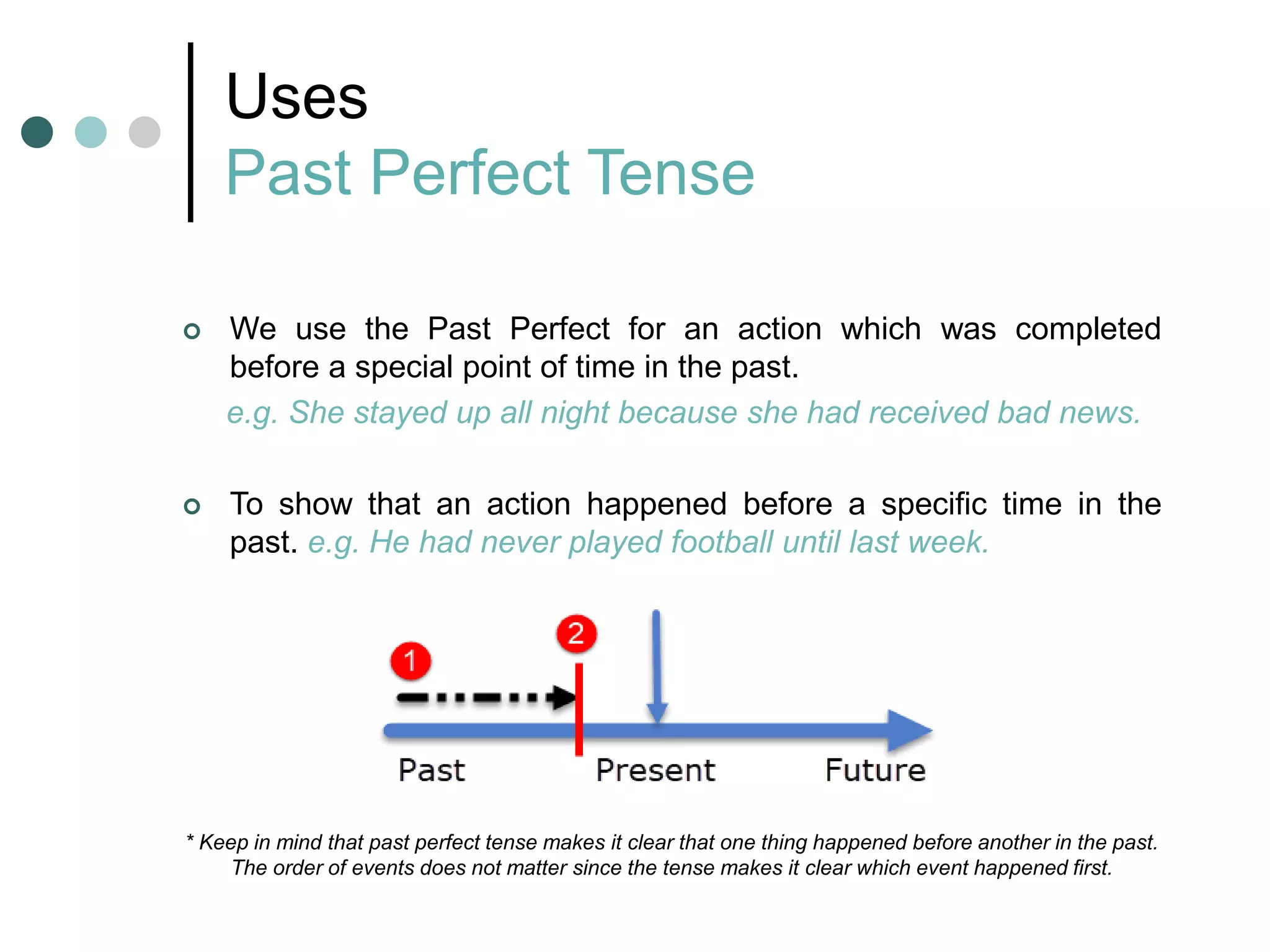 Uses
Past Perfect Tense

We use the Past Perfect for an action which was completed before a special point of time in the past.
e.g. She stayed up all night because she had received bad news.

To show that an action happened before a specific time in the past. e.g. He had never played football until last week.

1
2
Past
Present
Future

* Keep in mind that past perfect tense makes it clear that one thing happened before another in the past. The order of events does not matter since the tense makes it clear which event happened first.